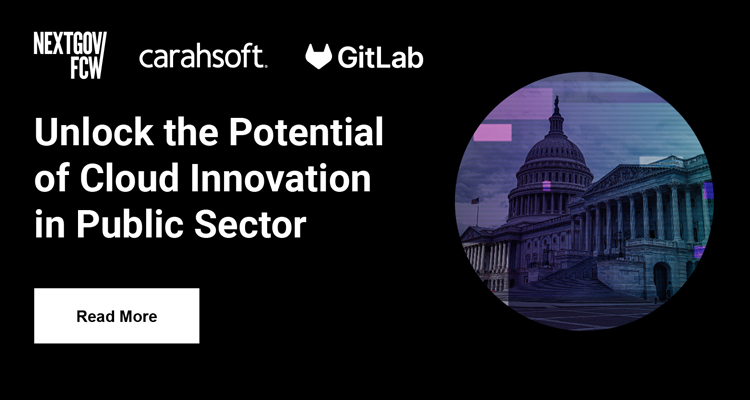 NEXTGOV
FCW

carahsoft.

GitLab

Unlock the Potential of Cloud Innovation in Public Sector

Read More